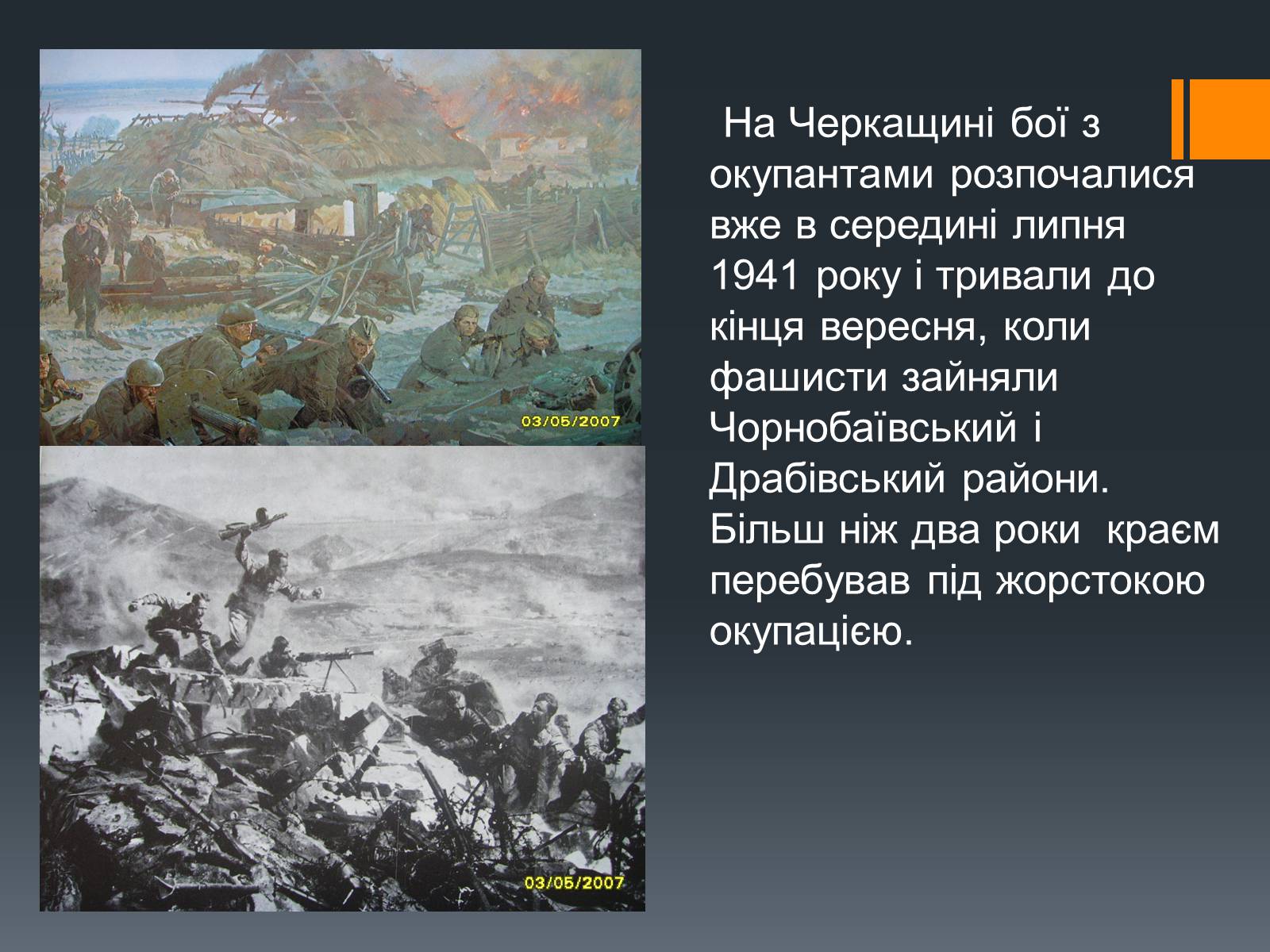 03/05/2007

03/05/2007

На Черкащині бої з окупантами розпочалися вже в середині липня 1941 року і тривали до кінця вересня, коли фашисти зайняли Чорнобаївський і Драбівський райони. Більш ніж два роки краєм перебував під жорстокою окупацією.